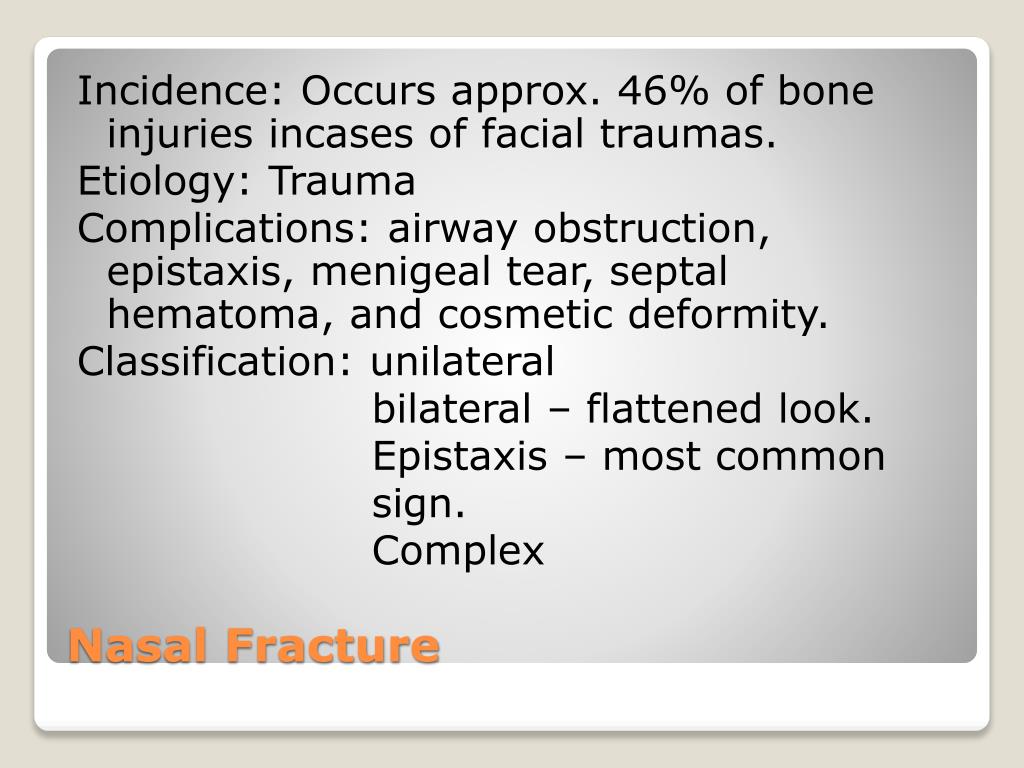 Incidence: Occurs approx. 46% of bone injuries incases of facial traumas.

Etiology: Trauma

Complications: airway obstruction, epistaxis, menigeal tear, septal hematoma, and cosmetic deformity.

Classification: unilateral

bilateral – flattened look.

Epistaxis – most common sign.

Complex

Nasal Fracture